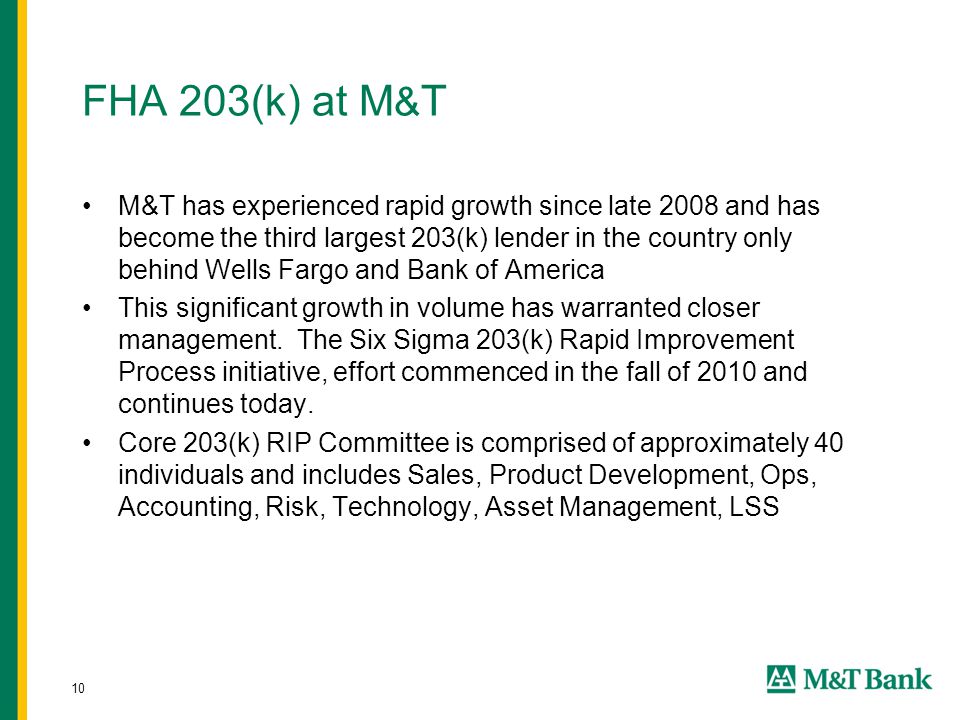 FHA 203(k) at M&T

• M&T has experienced rapid growth since late 2008 and has become the third largest 203(k) lender in the country only behind Wells Fargo and Bank of America

• This significant growth in volume has warranted closer management. The Six Sigma 203(k) Rapid Improvement Process initiative, effort commenced in the fall of 2010 and continues today.

• Core 203(k) RIP Committee is comprised of approximately 40 individuals and includes Sales, Product Development, Ops, Accounting, Risk, Technology, Asset Management, LSS

10

M&T Bank